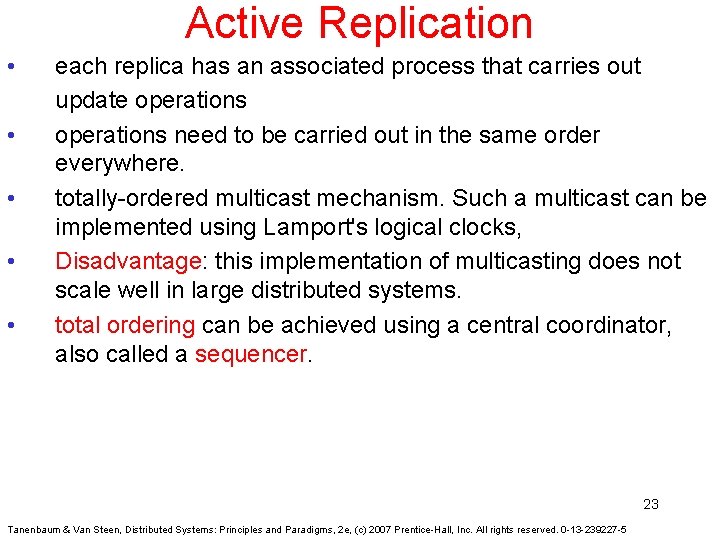 Active Replication

• each replica has an associated process that carries out update operations

• operations need to be carried out in the same order everywhere.

• totally-ordered multicast mechanism. Such a multicast can be implemented using Lamport's logical clocks,

• Disadvantage: this implementation of multicasting does not scale well in large distributed systems.

• total ordering can be achieved using a central coordinator, also called a sequencer.

23

Tanenbaum & Van Steen, Distributed Systems: Principles and Paradigms, 2e, (c) 2007 Prentice-Hall, Inc. All rights reserved. 0-13-239227-5